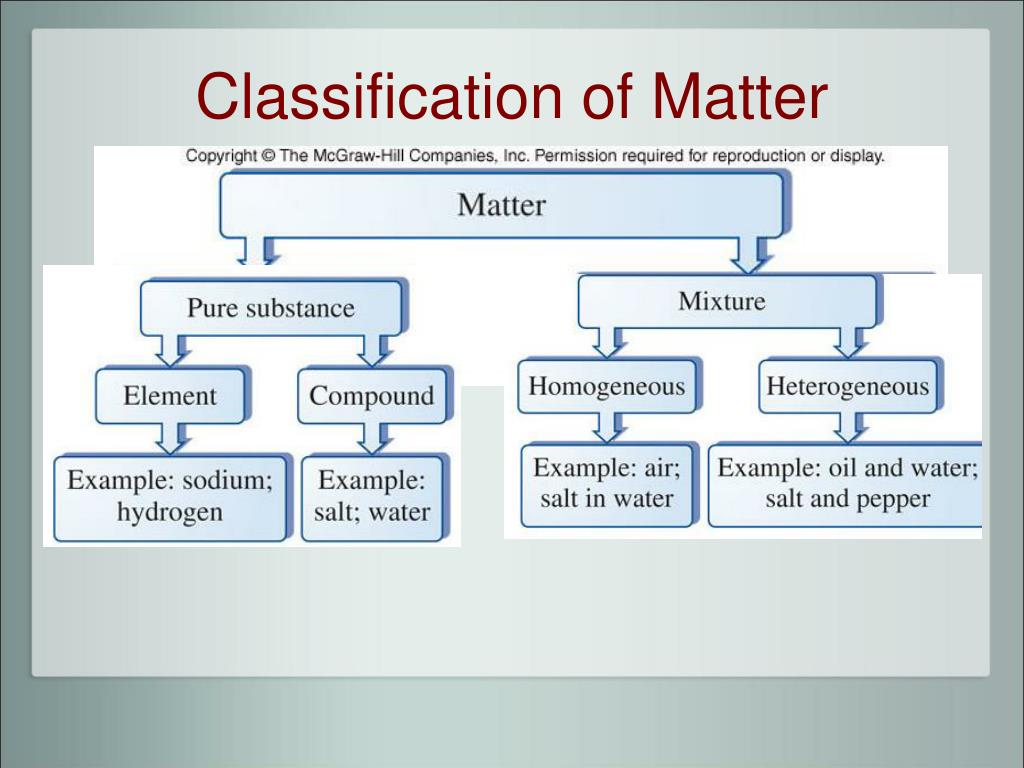 Classification of Matter

Copyright © The McGraw-Hill Companies, Inc. Permission required for reproduction or display.

Matter

Pure substance

Element

Example: sodium; hydrogen

Compound

Example: salt; water

Mixture

Homogeneous

Example: air; salt in water

Heterogeneous

Example: oil and water; salt and pepper